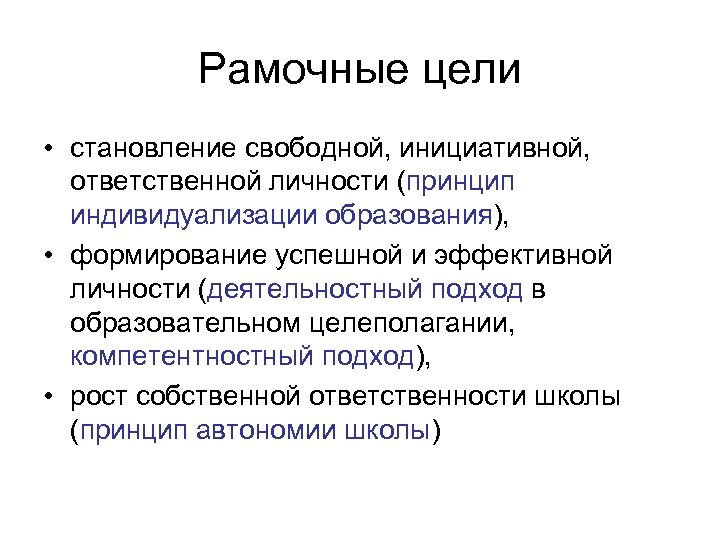 Рамочные цели

• становление свободной, инициативной, ответственной личности (принцип индивидуализации образования),
• формирование успешной и эффективной личности (деятельностный подход в образовательном целеполагании, компетентностный подход),
• рост собственной ответственности школы (принцип автономии школы)